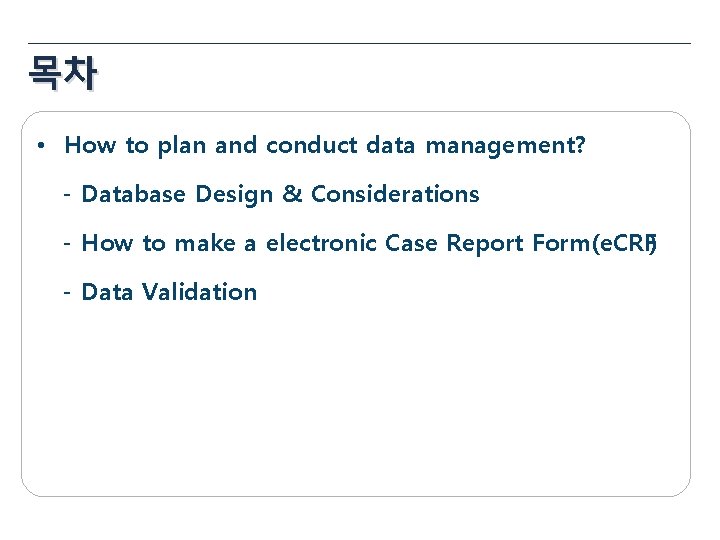 목차

• How to plan and conduct data management?

- Database Design & Considerations

- How to make a electronic Case Report Form(eCRF)

- Data Validation